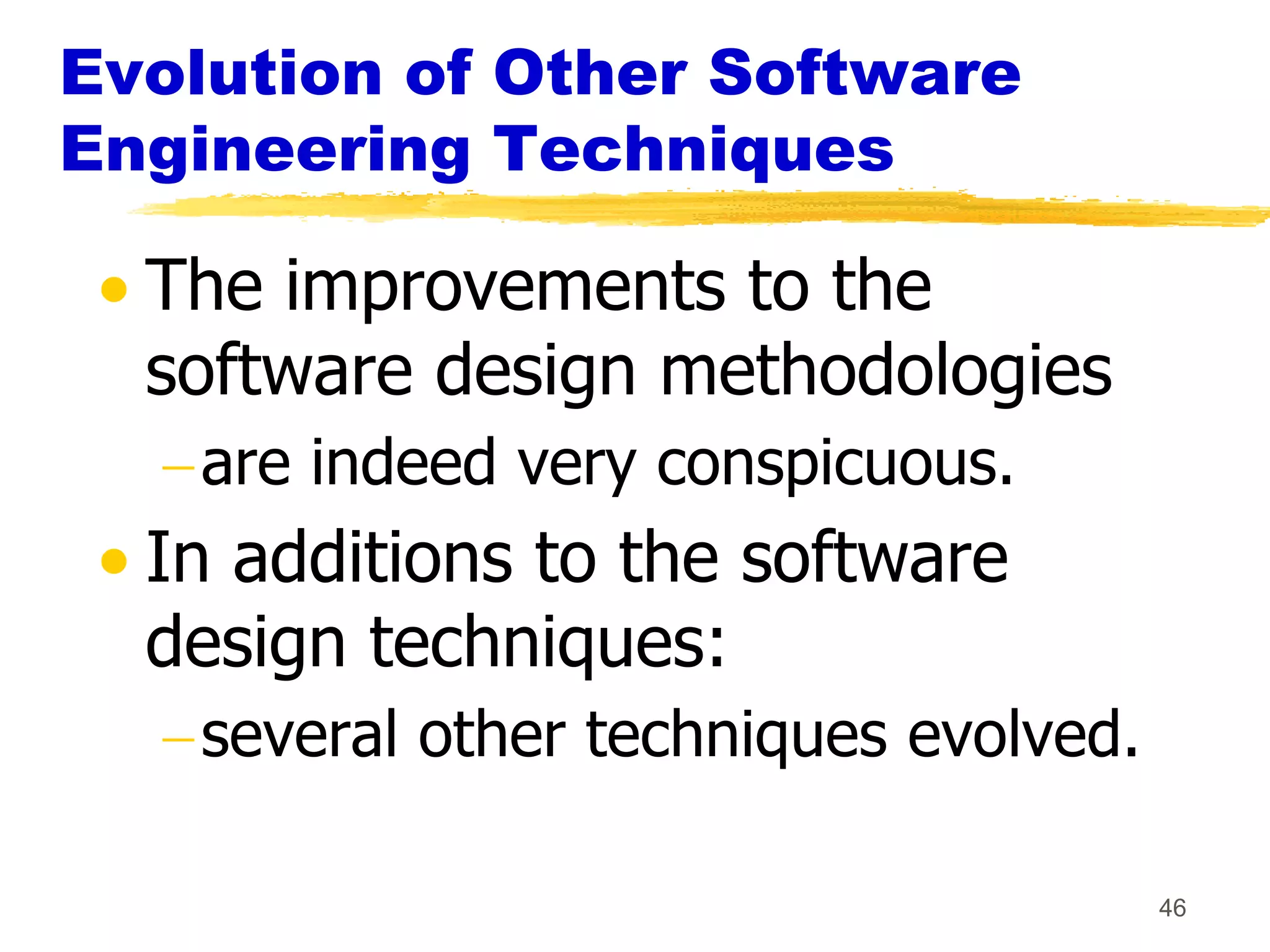 Evolution of Other Software Engineering Techniques

• The improvements to the software design methodologies
– are indeed very conspicuous.
• In additions to the software design techniques:
– several other techniques evolved.

46